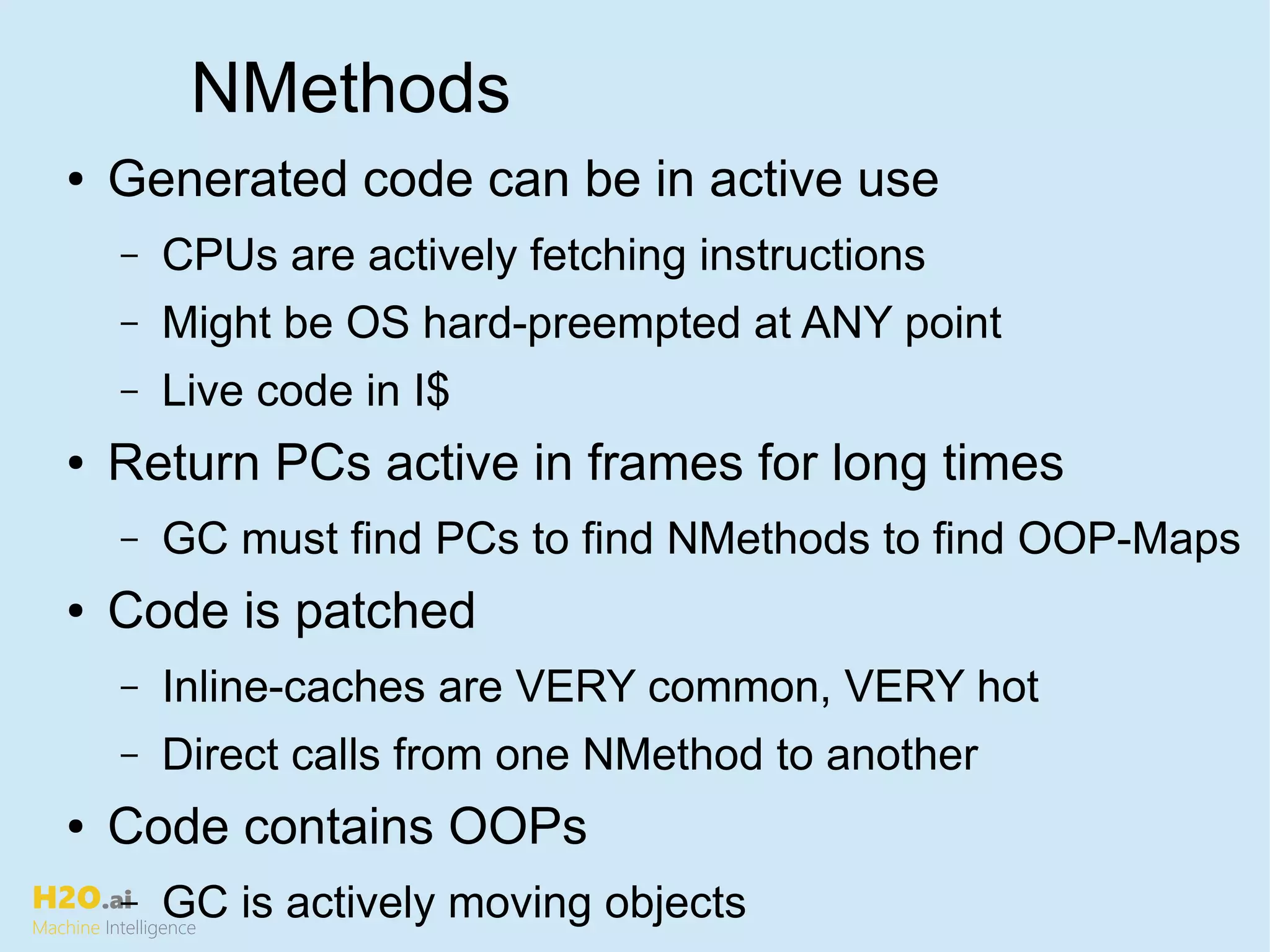 NMethods

• Generated code can be in active use
  – CPUs are actively fetching instructions
  – Might be OS hard-preempted at ANY point
  – Live code in I$
• Return PCs active in frames for long times
  – GC must find PCs to find NMethods to find OOP-Maps
• Code is patched
  – Inline-caches are VERY common, VERY hot
  – Direct calls from one NMethod to another
• Code contains OOPs
  – GC is actively moving objects

H2O.ai
Machine Intelligence